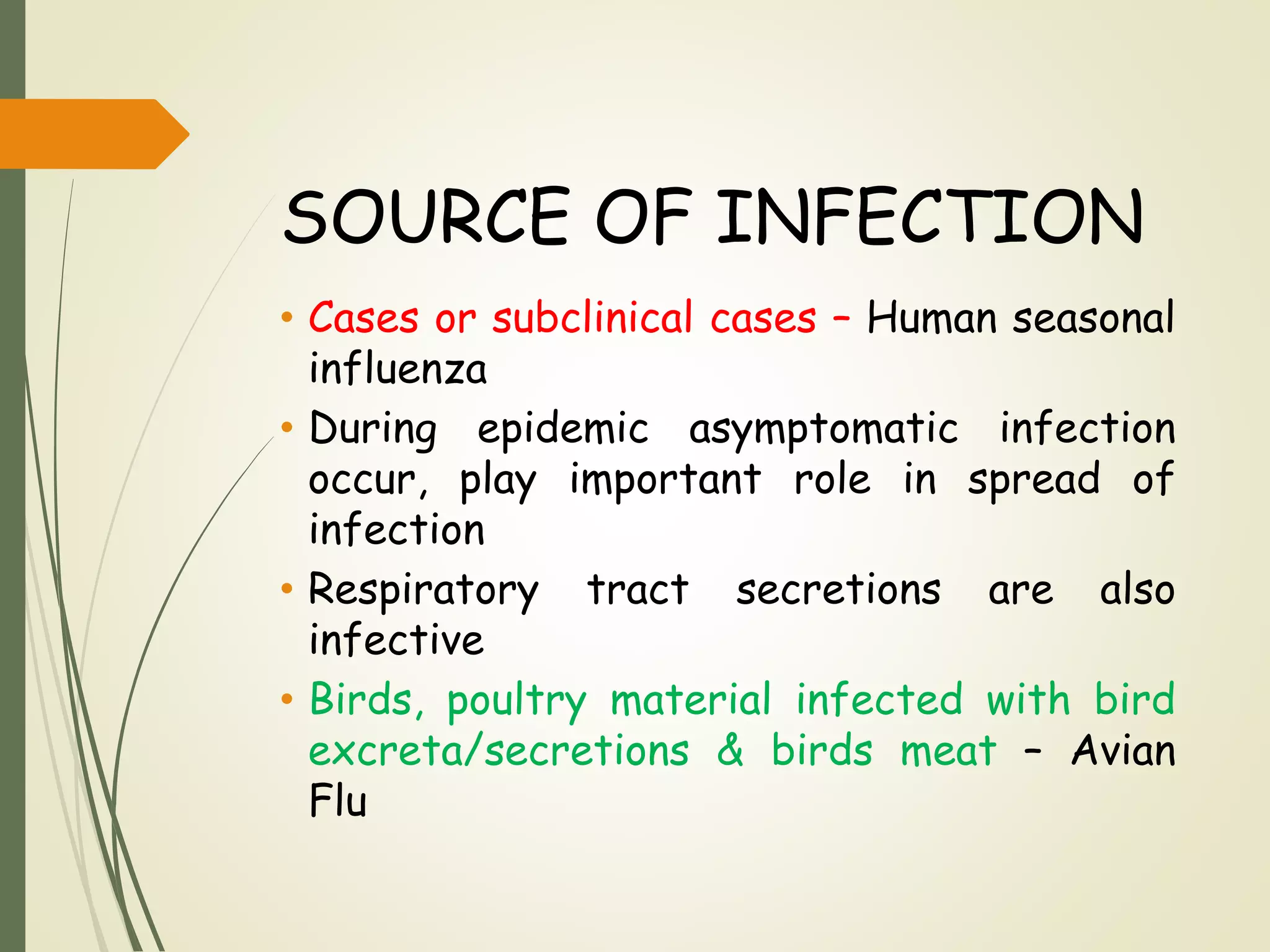 SOURCE OF INFECTION

• Cases or subclinical cases – Human seasonal influenza
• During epidemic asymptomatic infection occur, play important role in spread of infection
• Respiratory tract secretions are also infective
• Birds, poultry material infected with bird excreta/secretions & birds meat – Avian Flu